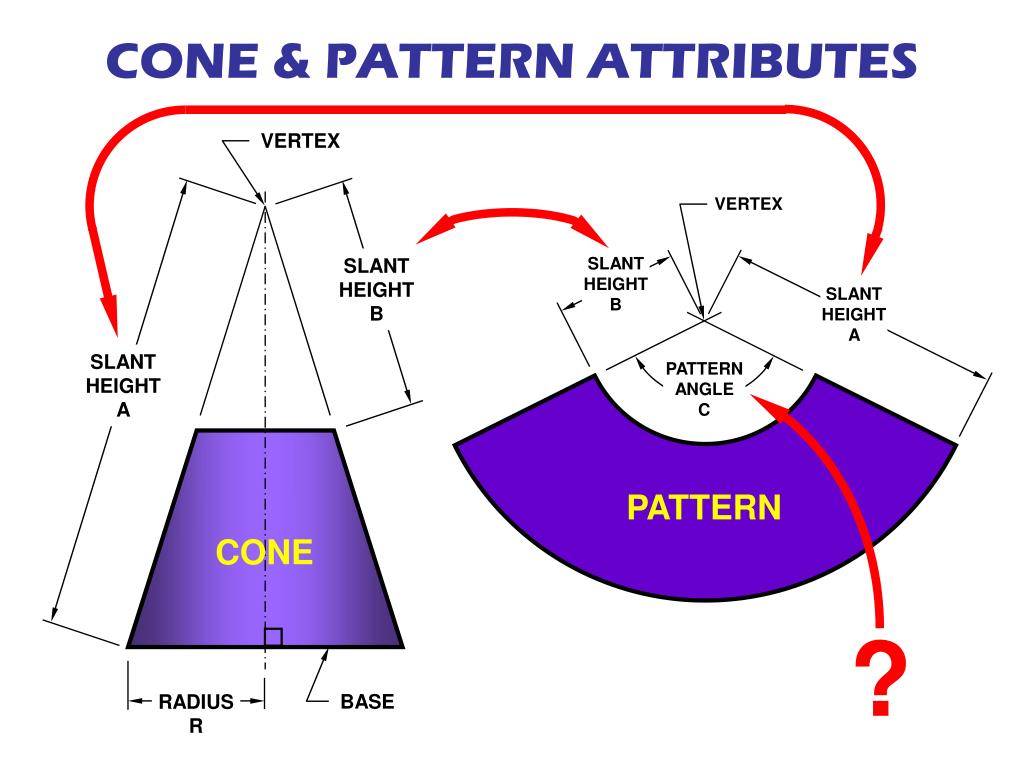 CONE & PATTERN ATTRIBUTES

VERTEX

SLANT HEIGHT A

SLANT HEIGHT B

CONE

RADIUS R

BASE

VERTEX

SLANT HEIGHT B

SLANT HEIGHT A

PATTERN ANGLE C

PATTERN

?